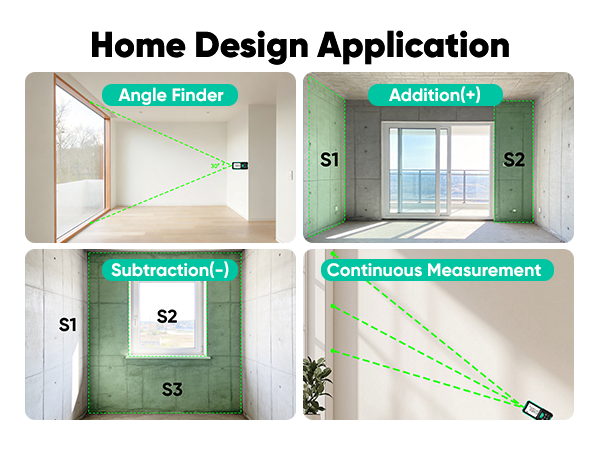 Home Design Application

Angle Finder

30°

Addition(+)

S1

S2

Subtraction(-)

S1

S2

S3

Continuous Measurement